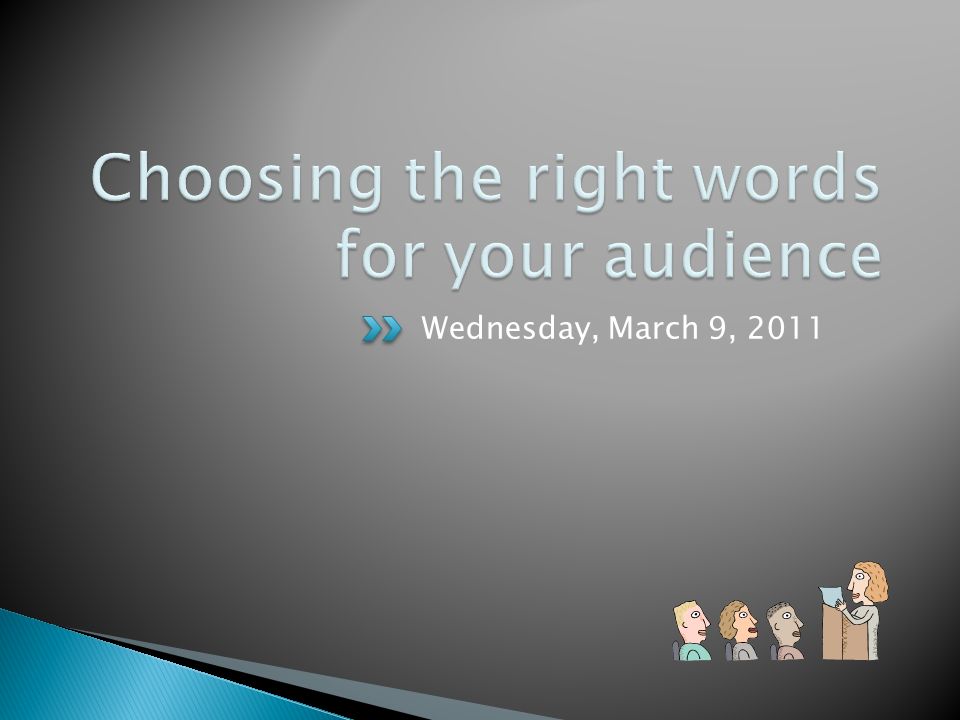 Choosing the right words for your audience

Wednesday, March 9, 2011